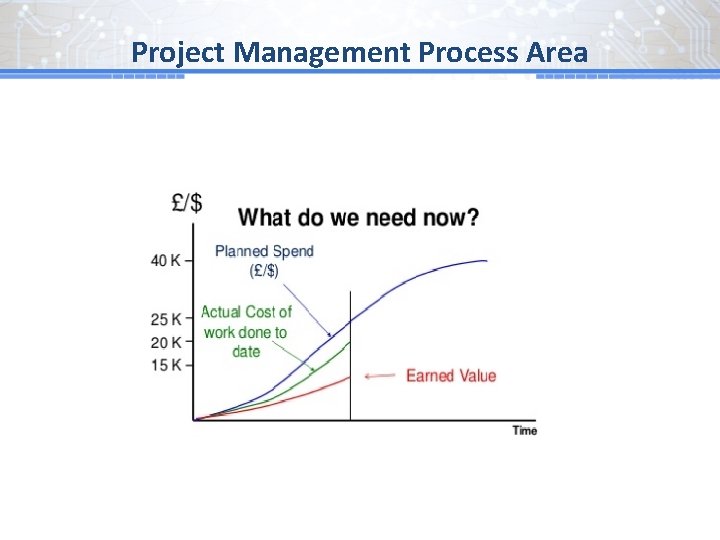 Project Management Process Area

£/$

What do we need now?

40 K

25 K

20 K

15 K

Planned Spend (£/$)

Actual Cost of work done to date

Earned Value

Time